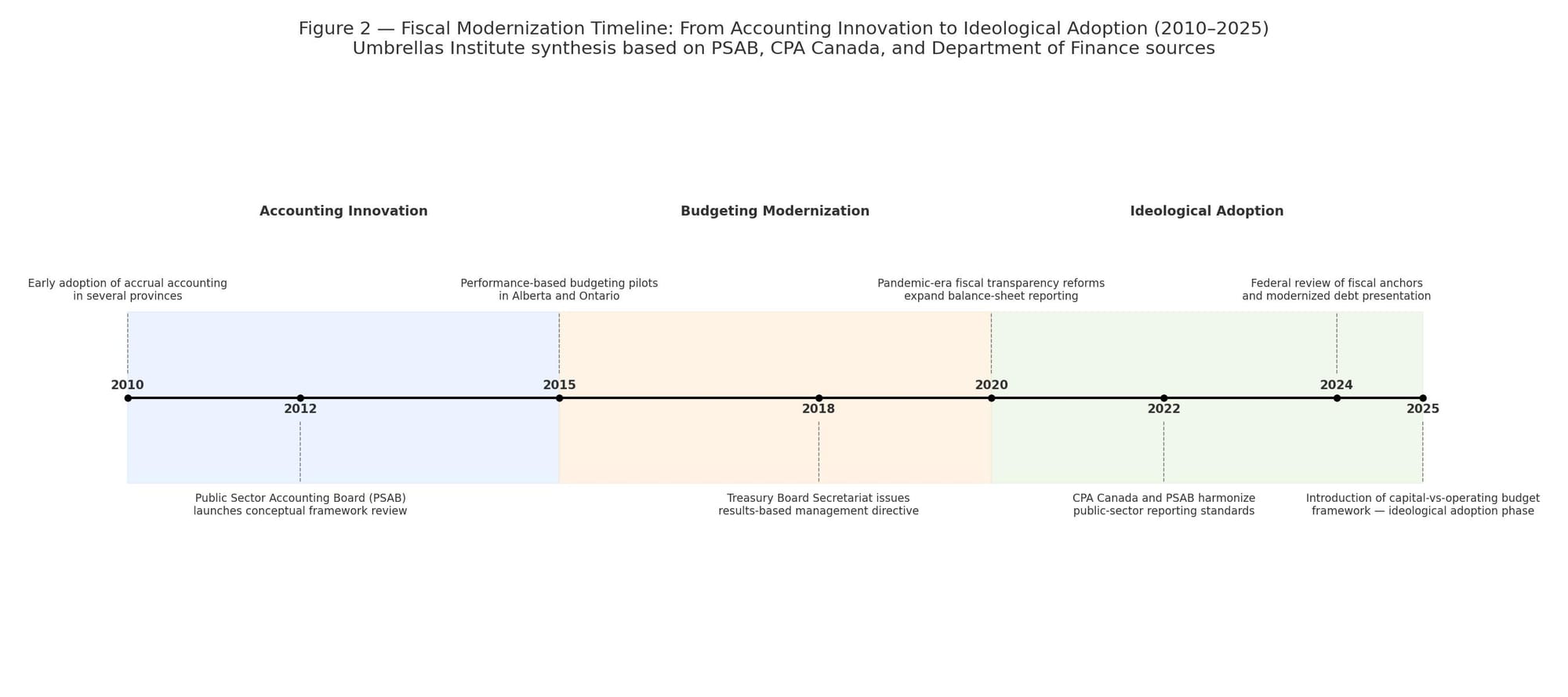 Figure 2 — Fiscal Modernization Timeline: From Accounting Innovation to Ideological Adoption (2010–2025)
Umbrellas Institute synthesis based on PSAB, CPA Canada, and Department of Finance sources

Accounting Innovation

Budgeting Modernization

Ideological Adoption

Early adoption of accrual accounting in several provinces

Performance-based budgeting pilots in Alberta and Ontario

Pandemic-era fiscal transparency reforms expand balance-sheet reporting

Federal review of fiscal anchors and modernized debt presentation

2010

2012

2015

2018

2020

2022

2024

2025

Public Sector Accounting Board (PSAB) launches conceptual framework review

Treasury Board Secretariat issues results-based management directive

CPA Canada and PSAB harmonize public-sector reporting standards

Introduction of capital-vs-operating budget framework — ideological adoption phase